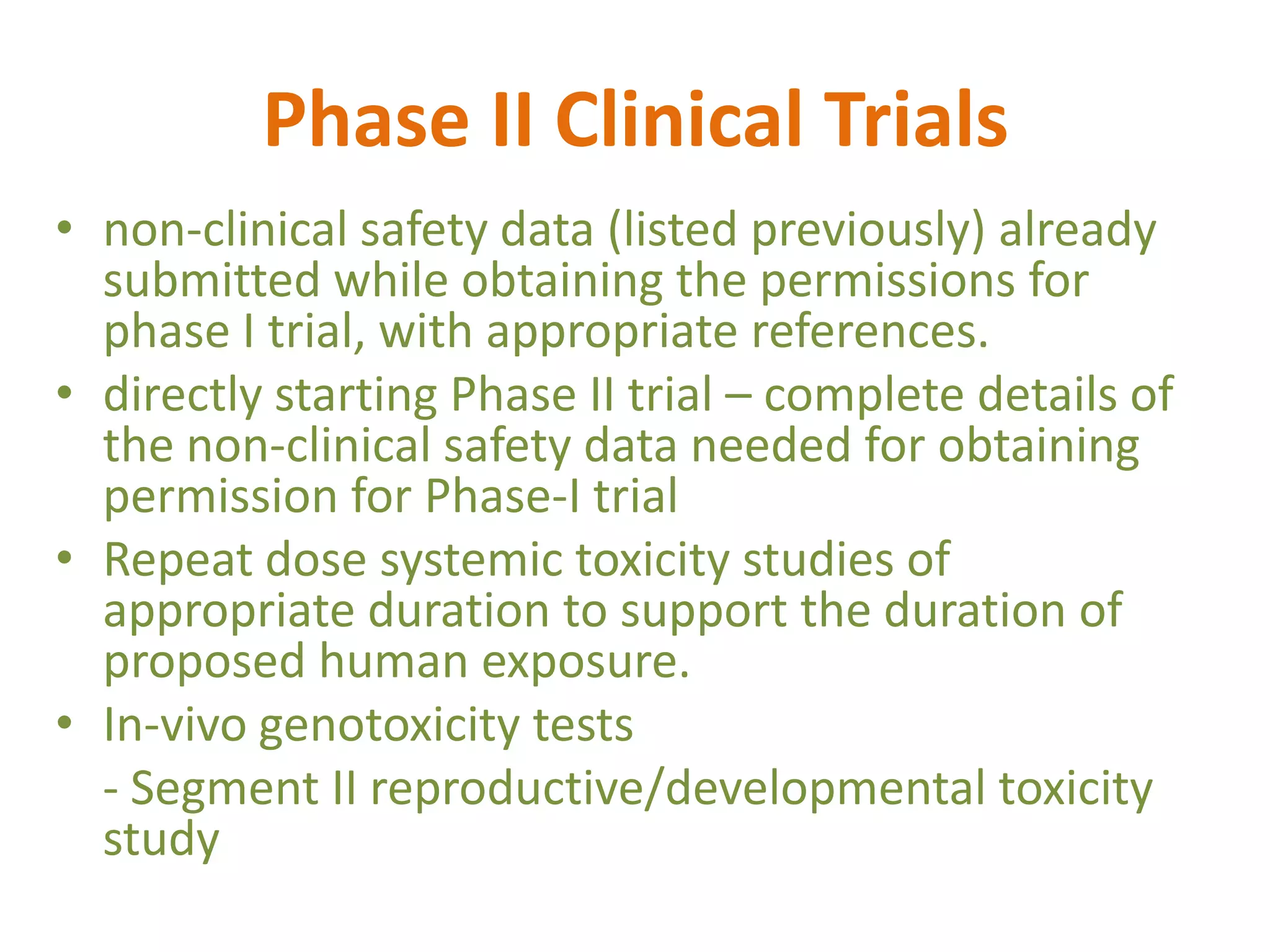 Phase II Clinical Trials

• non-clinical safety data (listed previously) already submitted while obtaining the permissions for phase I trial, with appropriate references.

• directly starting Phase II trial – complete details of the non-clinical safety data needed for obtaining permission for Phase-I trial

• Repeat dose systemic toxicity studies of appropriate duration to support the duration of proposed human exposure.

• In-vivo genotoxicity tests

- Segment II reproductive/developmental toxicity study